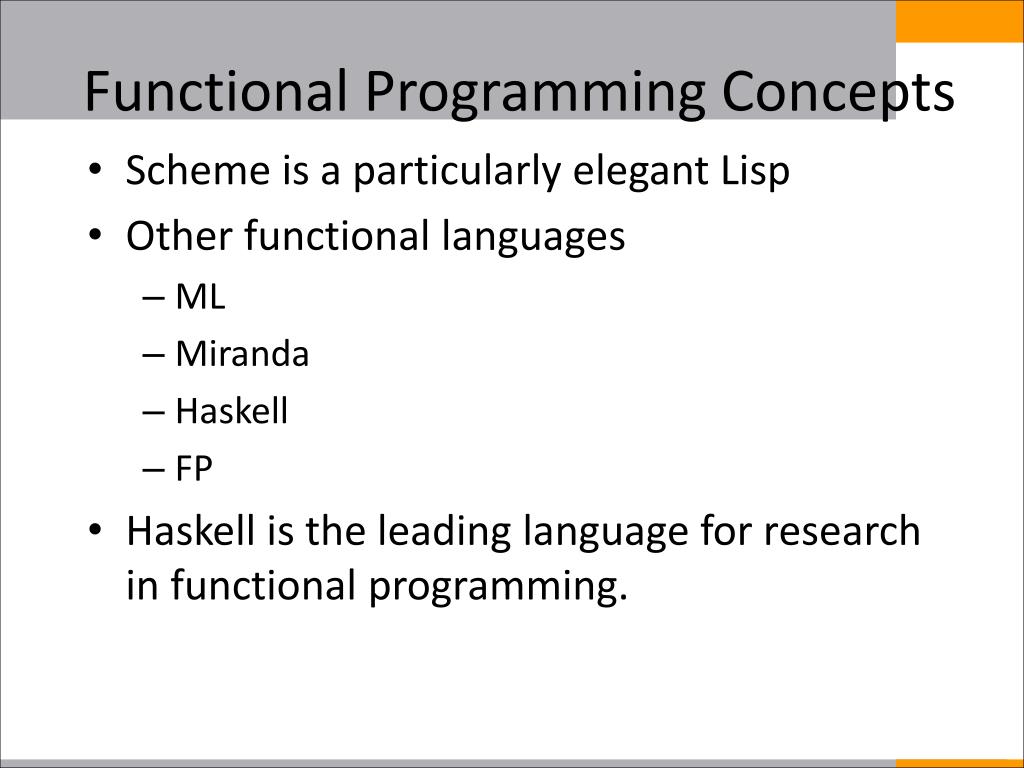 Functional Programming Concepts

• Scheme is a particularly elegant Lisp
• Other functional languages
– ML
– Miranda
– Haskell
– FP
• Haskell is the leading language for research in functional programming.